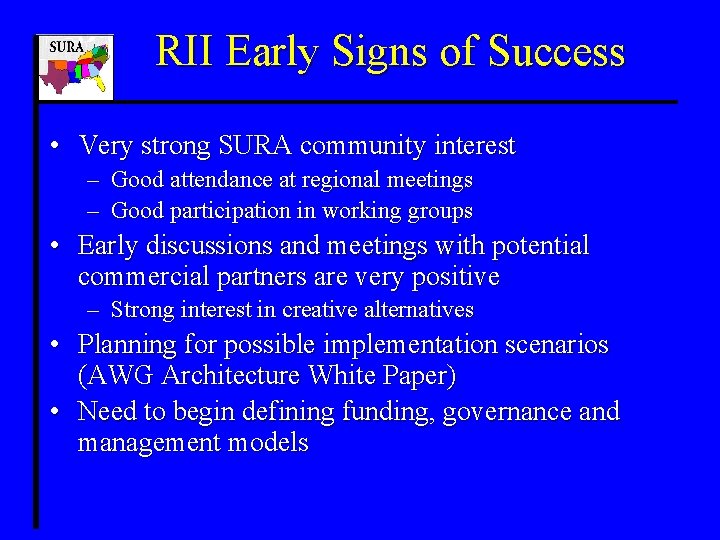 SURA

RII Early Signs of Success

• Very strong SURA community interest
  – Good attendance at regional meetings
  – Good participation in working groups
• Early discussions and meetings with potential commercial partners are very positive
  – Strong interest in creative alternatives
• Planning for possible implementation scenarios (AWG Architecture White Paper)
• Need to begin defining funding, governance and management models